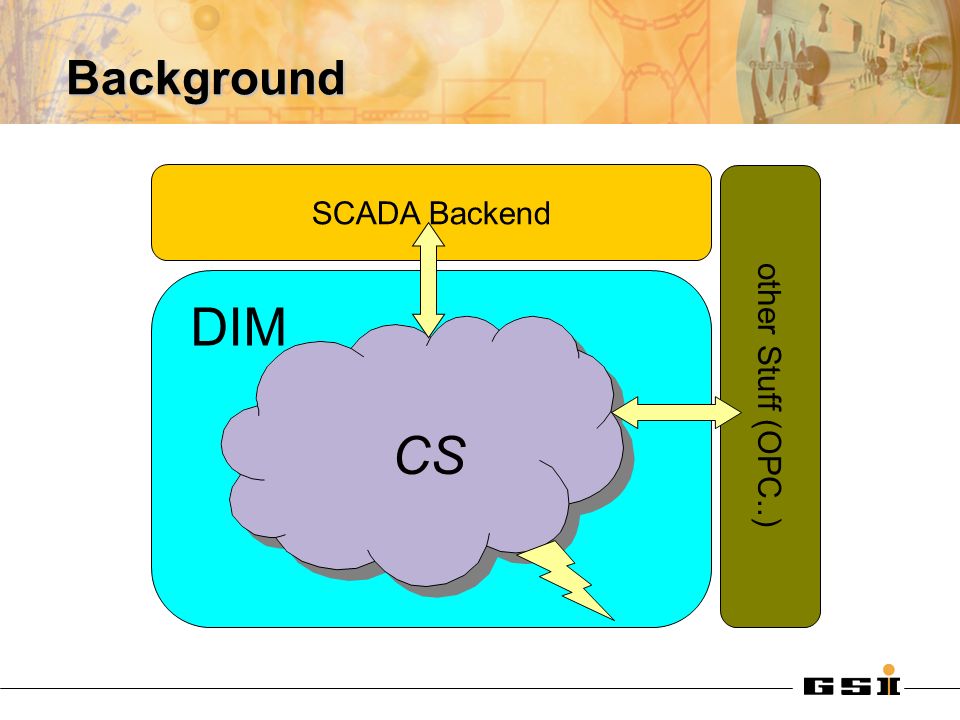 Background

SCADA Backend

DIM

CS

other Stuff (OPC..)

GSI